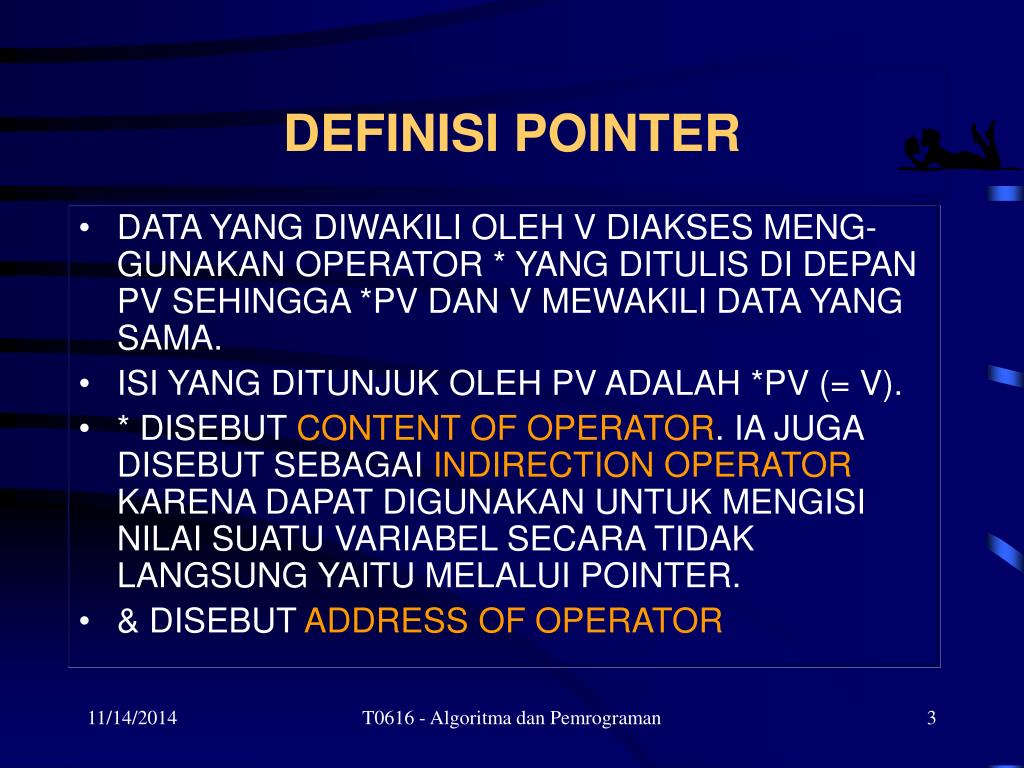 DEFINISI POINTER

• DATA YANG DIWAKILI OLEH V DIAKSES MENGGUNAKAN OPERATOR * YANG DITULIS DI DEPAN PV SEHINGGA *PV DAN V MEWAKILI DATA YANG SAMA.
• ISI YANG DITUNJUK OLEH PV ADALAH *PV (= V).
• * DISEBUT CONTENT OF OPERATOR. IA JUGA DISEBUT SEBAGAI INDIRECTION OPERATOR KARENA DAPAT DIGUNAKAN UNTUK MENGISI NILAI SUATU VARIABEL SECARA TIDAK LANGSUNG YAITU MELALUI POINTER.
• & DISEBUT ADDRESS OF OPERATOR

11/14/2014 T0616 - Algoritma dan Pemrograman 3